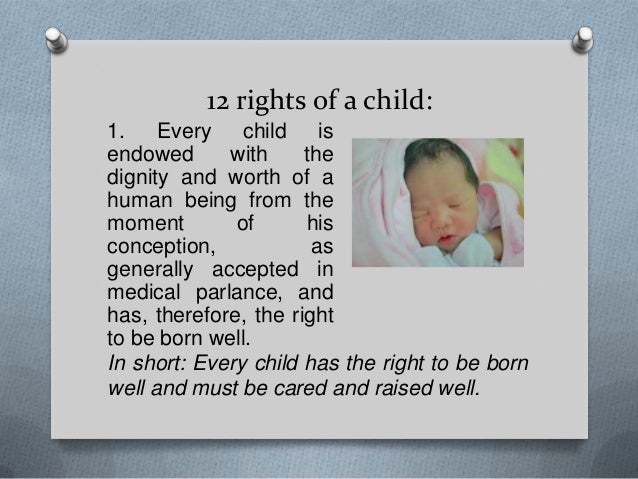 12 rights of a child:

1. Every child is endowed with the dignity and worth of a human being from the moment of his conception, as generally accepted in medical parlance, and has, therefore, the right to be born well.

In short: Every child has the right to be born well and must be cared and raised well.